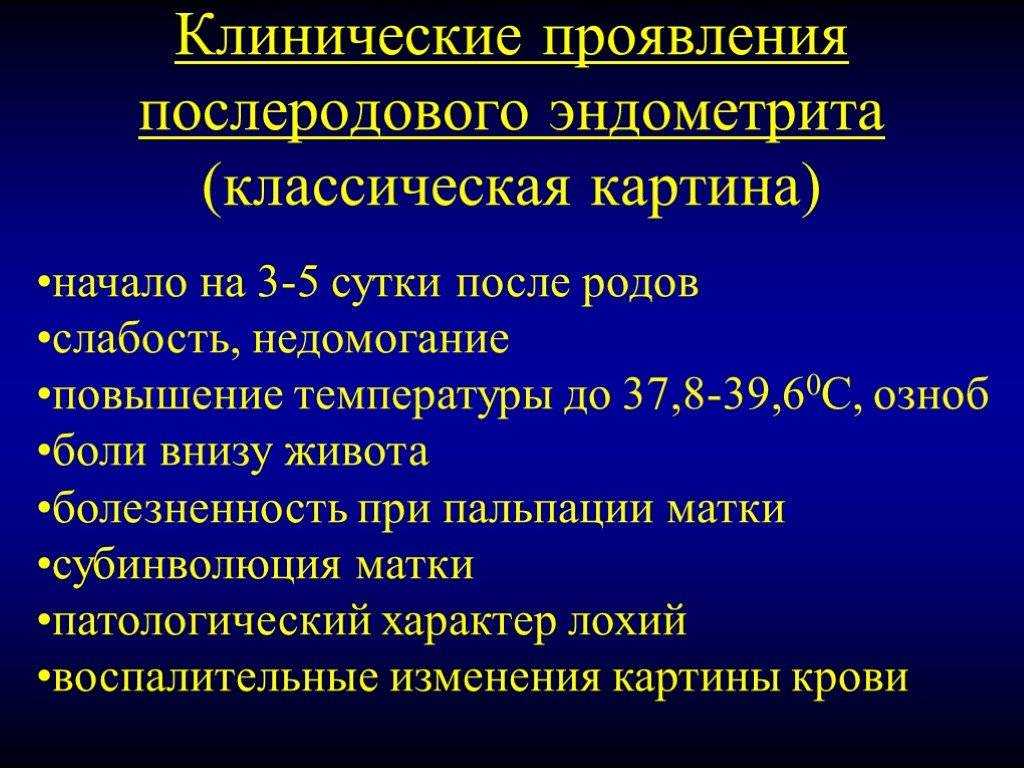 Клинические проявления послеродового эндометрита (классическая картина)

•начало на 3-5 сутки после родов
•слабость, недомогание
•повышение температуры до 37,8-39,6$^0$С, озноб
•боли внизу живота
•болезненность при пальпации матки
•субинволюция матки
•патологический характер лохий
•воспалительные изменения картины крови